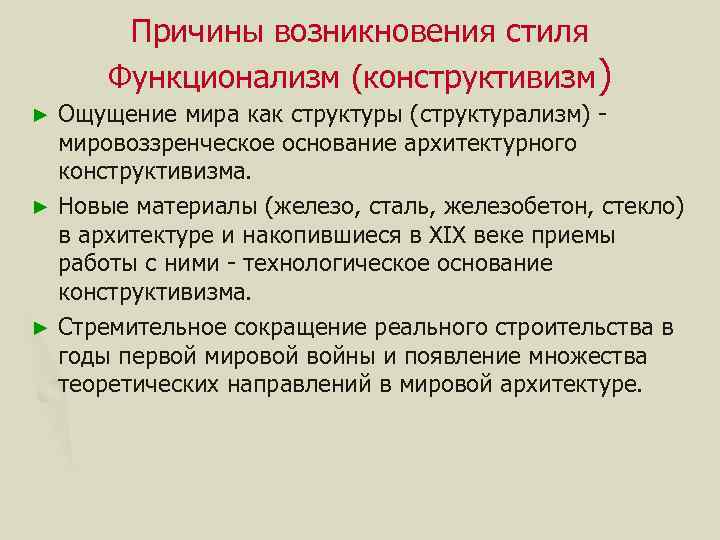 Причины возникновения стиля Функционализм (конструктивизм)

► Ощущение мира как структуры (структурализм) - мировоззренческое основание архитектурного конструктивизма.

► Новые материалы (железо, сталь, железобетон, стекло) в архитектуре и накопившиеся в XIX веке приемы работы с ними - технологическое основание конструктивизма.

► Стремительное сокращение реального строительства в годы первой мировой войны и появление множества теоретических направлений в мировой архитектуре.